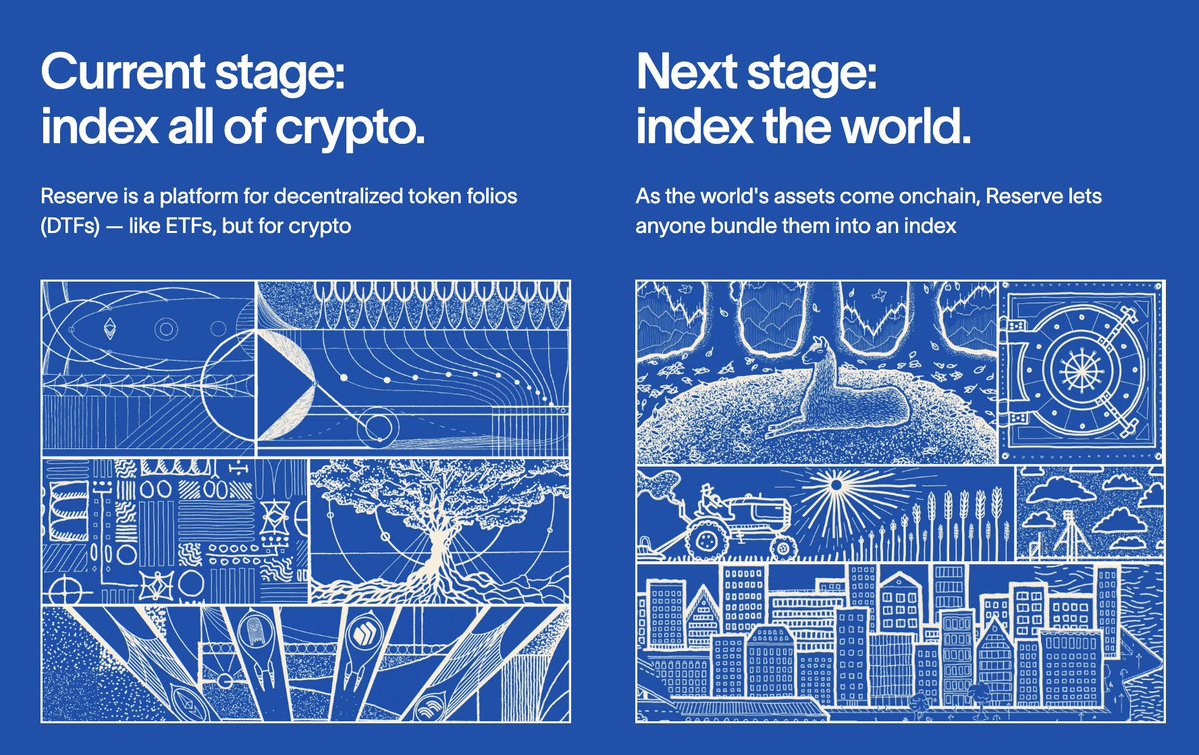 Current stage:
index all of crypto.

Reserve is a platform for decentralized token folios (DTFs) — like ETFs, but for crypto

Next stage:
index the world.

As the world's assets come onchain, Reserve lets anyone bundle them into an index